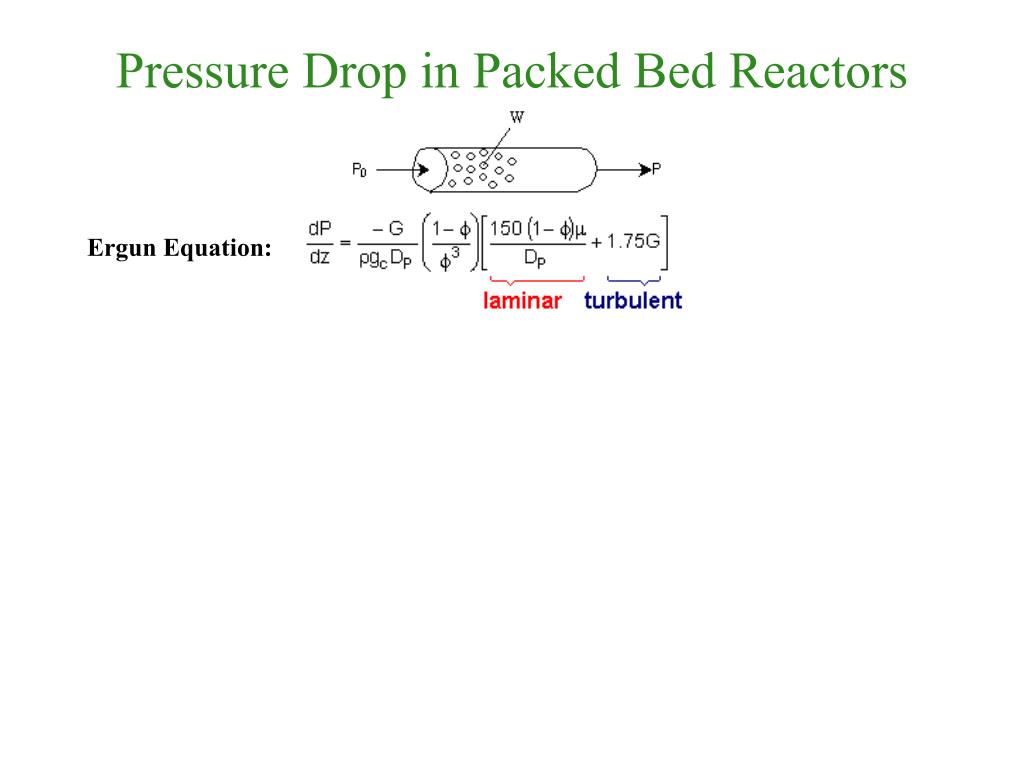 Pressure Drop in Packed Bed Reactors

W

$P_0$

P

Ergun Equation: $\frac{dP}{dz} = \frac{-G}{\rho g_c D_P}\left(\frac{1-\phi}{\phi^3}\right)\left[\frac{150(1-\phi)\mu}{D_P} + 1.75G\right]$

laminar turbulent